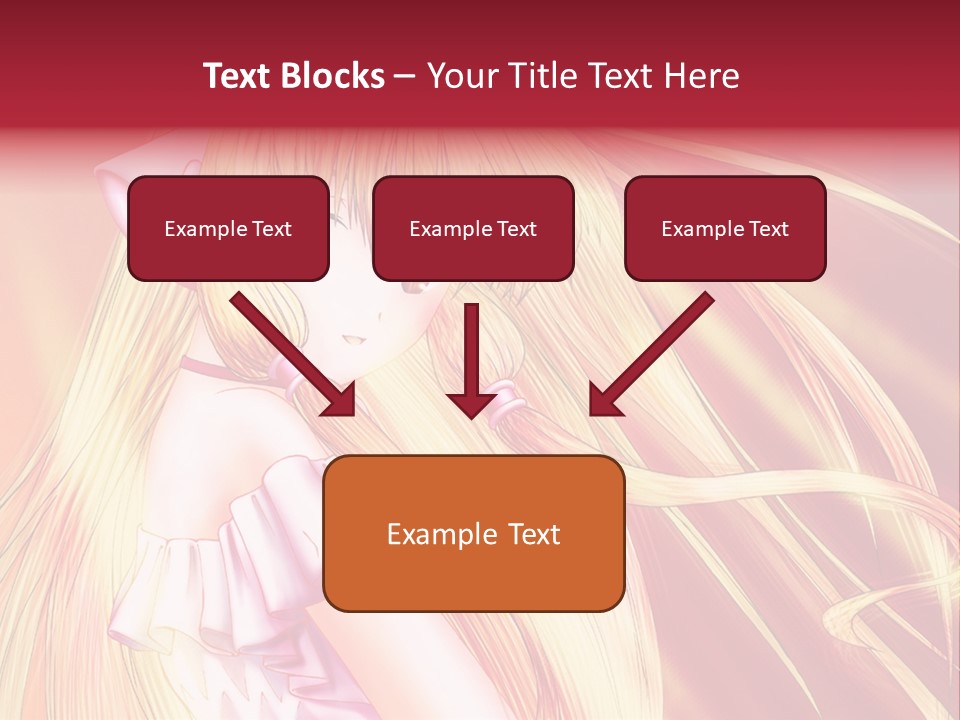 Text Blocks – Your Title Text Here

Example Text

Example Text

Example Text

Example Text